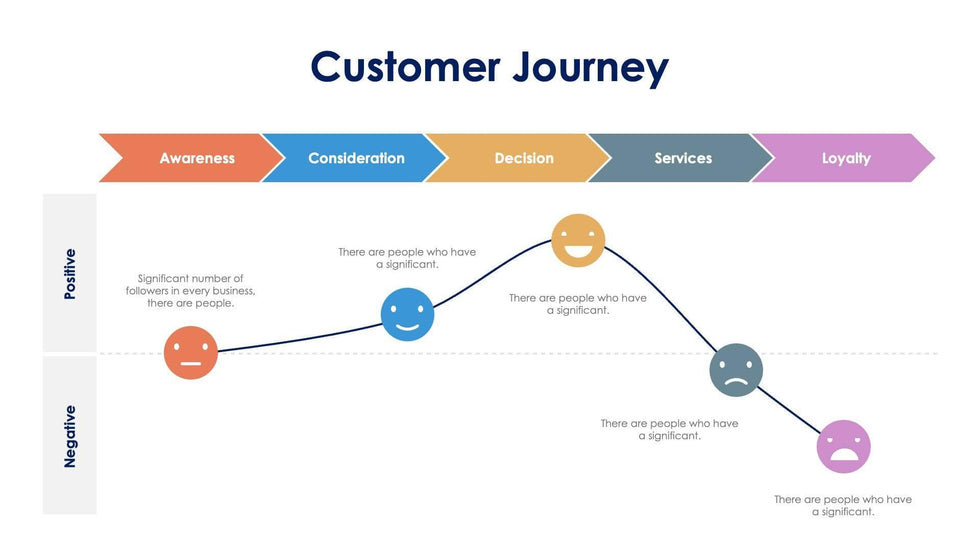 Customer Journey

Awareness
Consideration
Decision
Services
Loyalty

Positive
Negative

Significant number of followers in every business, there are people.

There are people who have a significant.

There are people who have a significant.

There are people who have a significant.

There are people who have a significant.